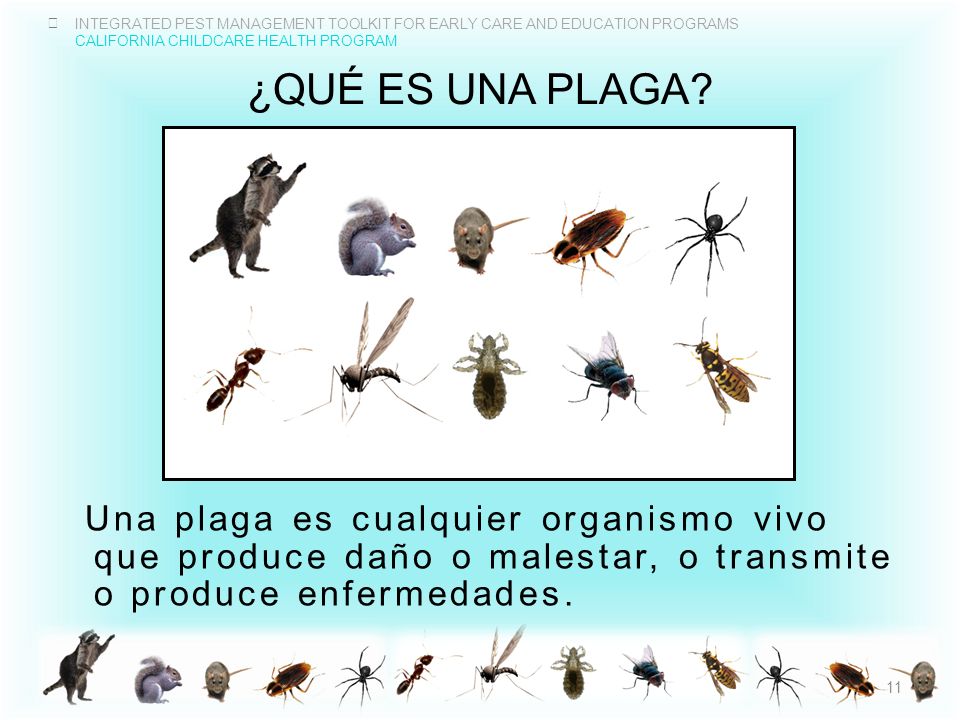 INTEGRATED PEST MANAGEMENT TOOLKIT FOR EARLY CARE AND EDUCATION PROGRAMS
CALIFORNIA CHILDCARE HEALTH PROGRAM

¿QUÉ ES UNA PLAGA?

Una plaga es cualquier organismo vivo que produce daño o malestar, o transmite o produce enfermedades.

11